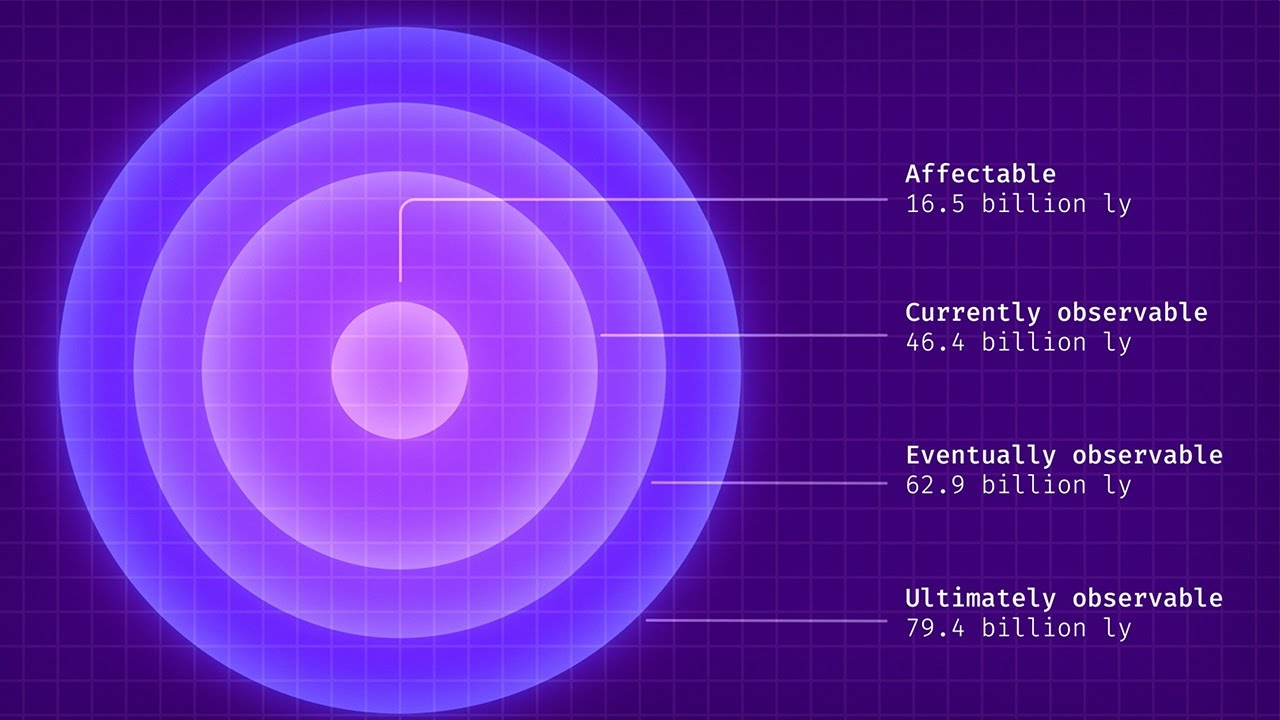 Affectable
16.5 billion ly

Currently observable
46.4 billion ly

Eventually observable
62.9 billion ly

Ultimately observable
79.4 billion ly